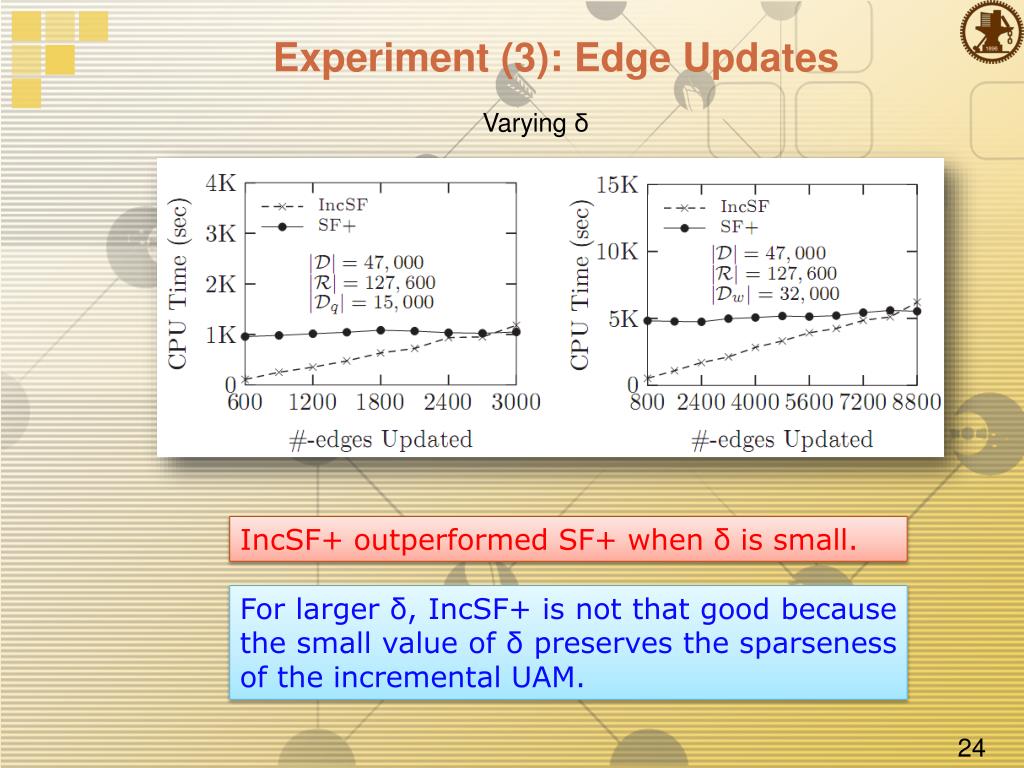 Experiment (3): Edge Updates

Varying δ

CPU Time (sec)

4K
3K
2K
1K
0

IncSF
SF+

$|\mathcal{D}| = 47,000$
$|\mathcal{R}| = 127,600$
$|\mathcal{D}_q| = 15,000$

600 1200 1800 2400 3000

#-edges Updated

CPU Time (sec)

15K
10K
5K
0

IncSF
SF+

$|\mathcal{D}| = 47,000$
$|\mathcal{R}| = 127,600$
$|\mathcal{D}_w| = 32,000$

800 2400 4000 5600 7200 8800

#-edges Updated

IncSF+ outperformed SF+ when δ is small.

For larger δ, IncSF+ is not that good because the small value of δ preserves the sparseness of the incremental UAM.

24